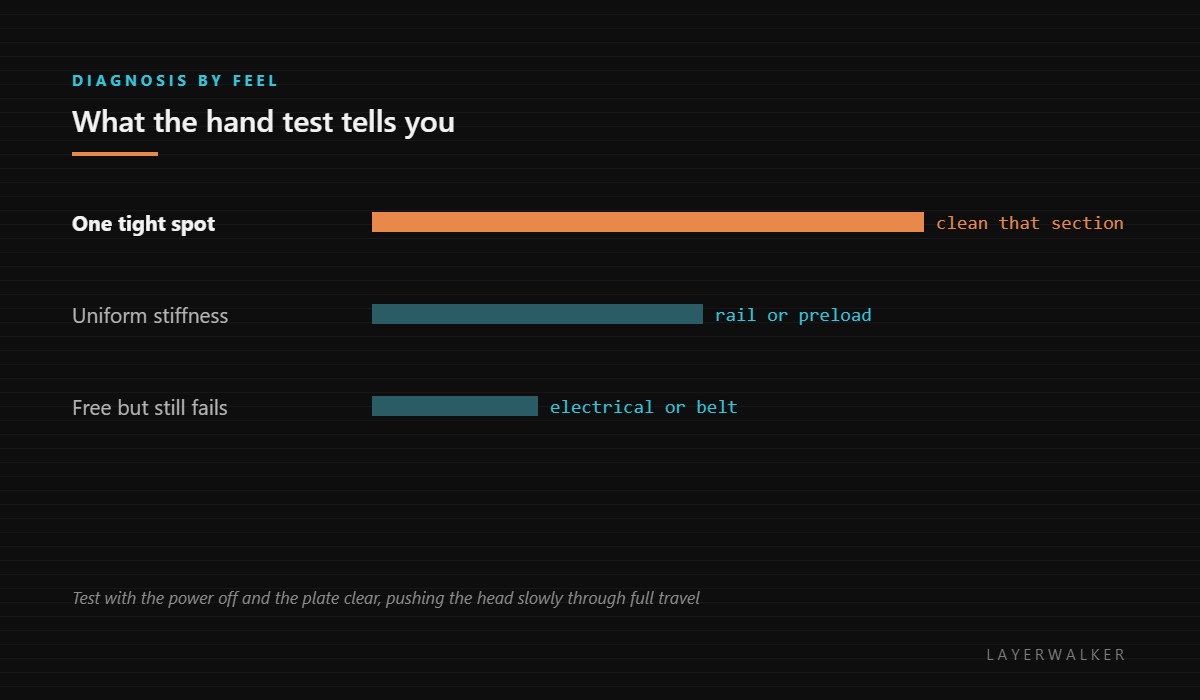 DIAGNOSIS BY FEEL

What the hand test tells you

One tight spot clean that section

Uniform stiffness rail or preload

Free but still fails electrical or belt

Test with the power off and the plate clear, pushing the head slowly through full travel

LAYERWALKER